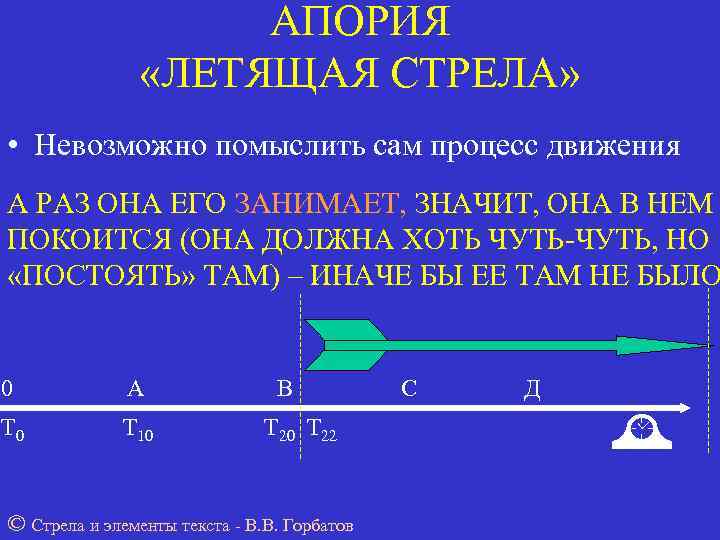 АПОРИЯ
«ЛЕТЯЩАЯ СТРЕЛА»

• Невозможно помыслить сам процесс движения

А РАЗ ОНА ЕГО ЗАНИМАЕТ, ЗНАЧИТ, ОНА В НЕМ ПОКОИТСЯ (ОНА ДОЛЖНА ХОТЬ ЧУТЬ-ЧУТЬ, НО «ПОСТОЯТЬ» ТАМ) – ИНАЧЕ БЫ ЕЕ ТАМ НЕ БЫЛО

0 А В С Д

$T_0$ $T_{10}$ $T_{20}$ $T_{22}$

© Стрела и элементы текста - В.В. Горбатов